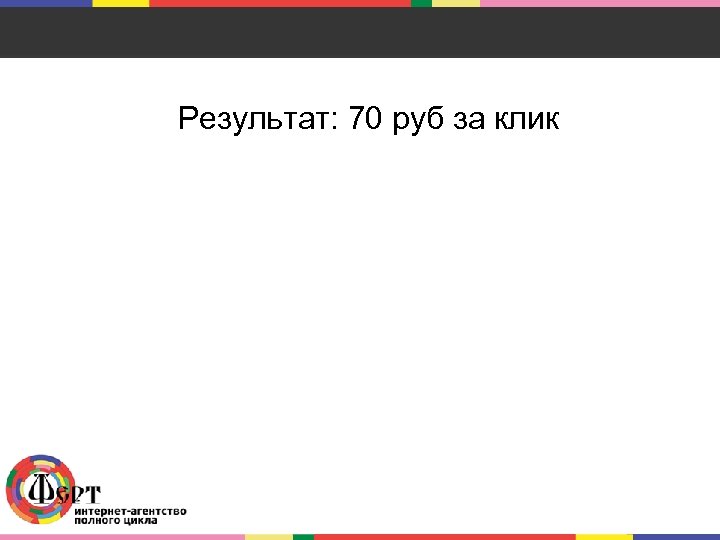 Результат: 70 руб за клик

Ферт
интернет-агентство
полного цикла